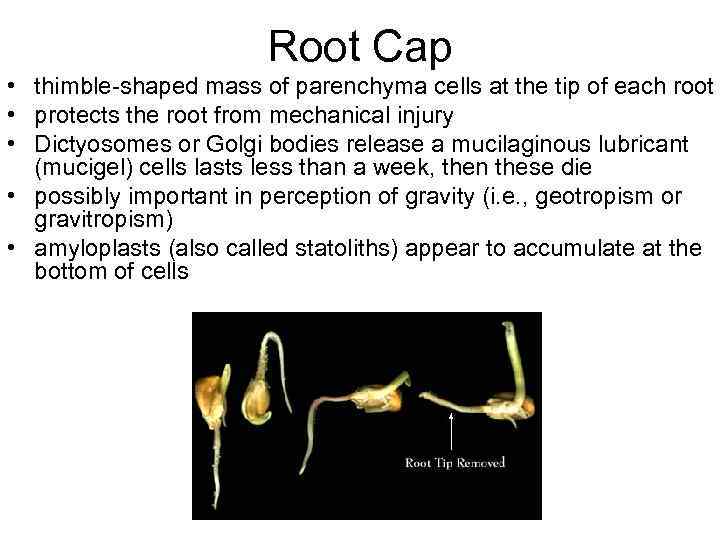 Root Cap

• thimble-shaped mass of parenchyma cells at the tip of each root
• protects the root from mechanical injury
• Dictyosomes or Golgi bodies release a mucilaginous lubricant (mucigel) cells lasts less than a week, then these die
• possibly important in perception of gravity (i.e., geotropism or gravitropism)
• amyloplasts (also called statoliths) appear to accumulate at the bottom of cells

Root Tip Removed